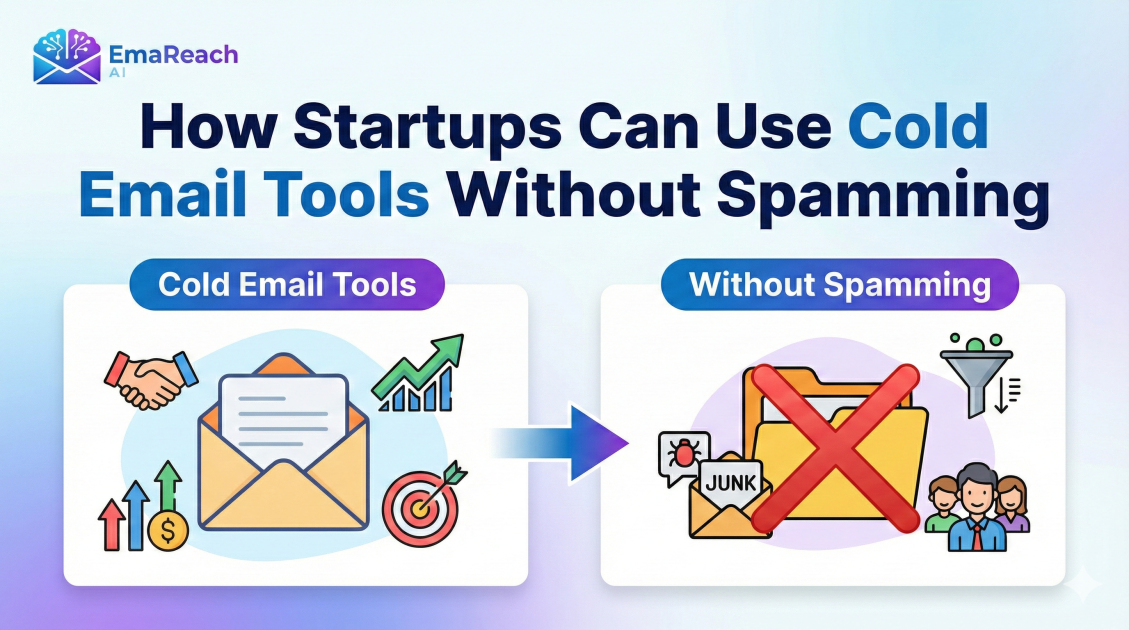 EmaReach AI

How Startups Can Use Cold Email Tools Without Spamming

Cold Email Tools

Without Spamming

JUNK